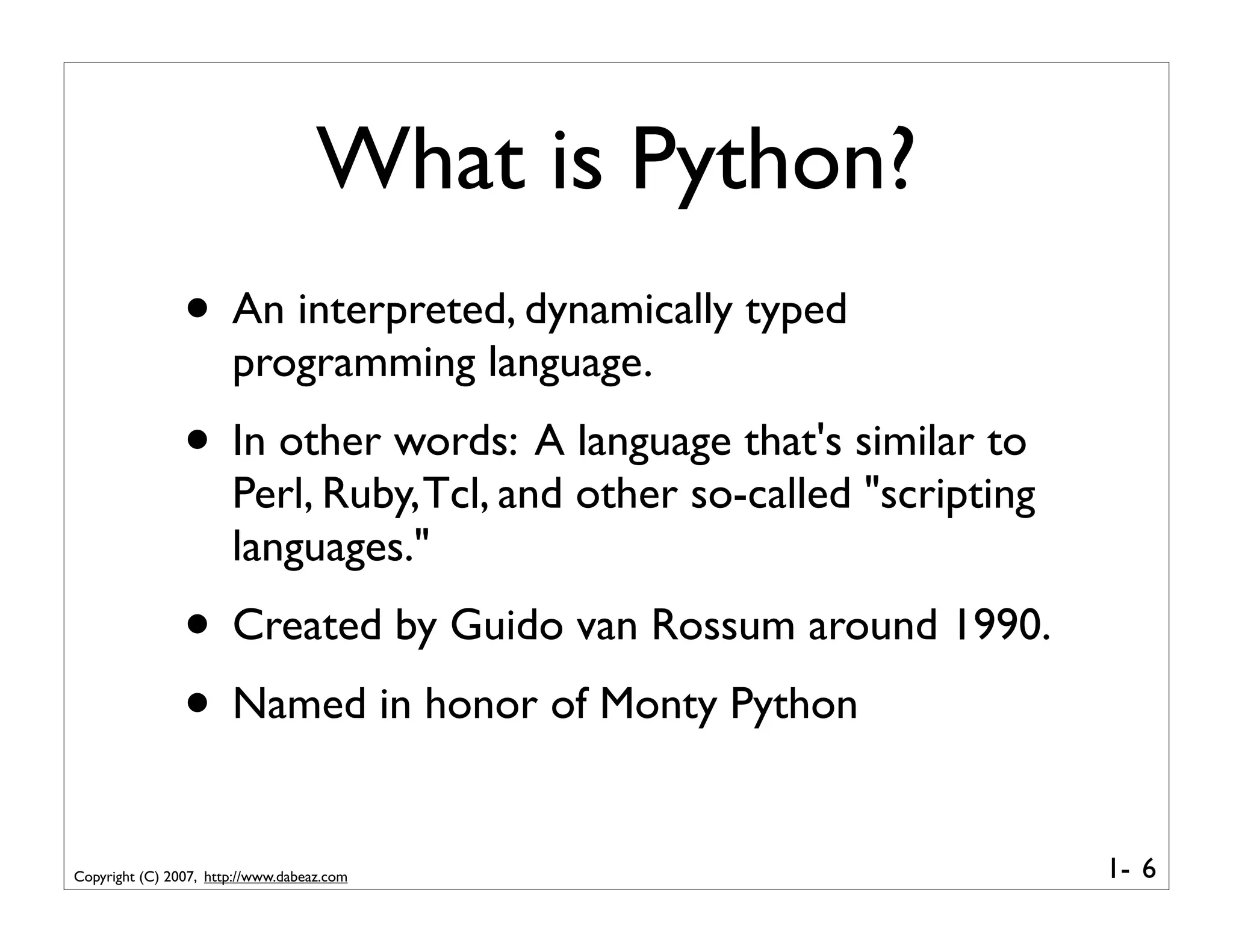 What is Python?

• An interpreted, dynamically typed programming language.

• In other words: A language that's similar to Perl, Ruby, Tcl, and other so-called "scripting languages."

• Created by Guido van Rossum around 1990.

• Named in honor of Monty Python

Copyright (C) 2007, http://www.dabeaz.com

1- 6